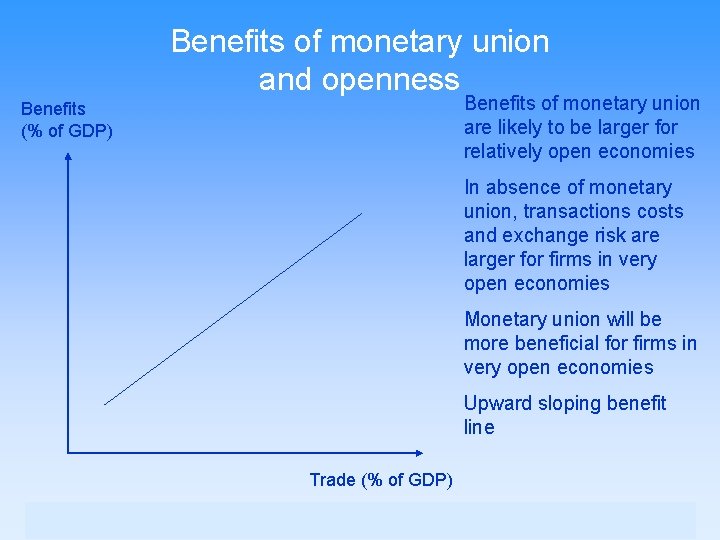 Benefits of monetary union and openness

Benefits (% of GDP)

Trade (% of GDP)

Benefits of monetary union are likely to be larger for relatively open economies

In absence of monetary union, transactions costs and exchange risk are larger for firms in very open economies

Monetary union will be more beneficial for firms in very open economies

Upward sloping benefit line